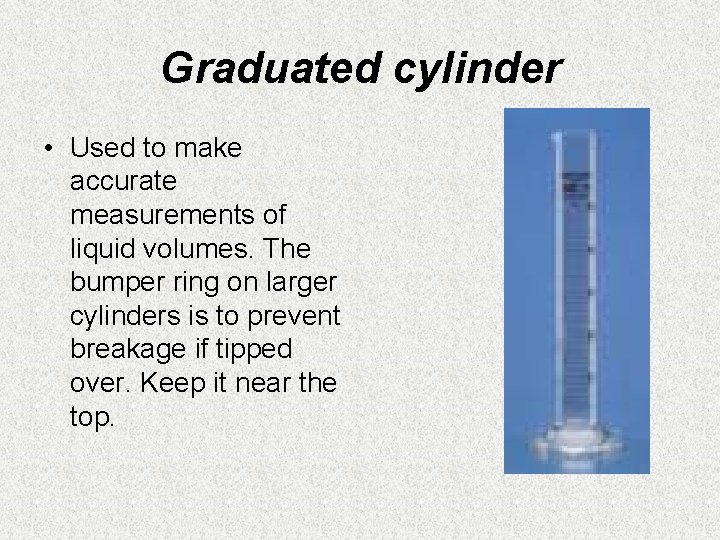 Graduated cylinder

• Used to make accurate measurements of liquid volumes. The bumper ring on larger cylinders is to prevent breakage if tipped over. Keep it near the top.